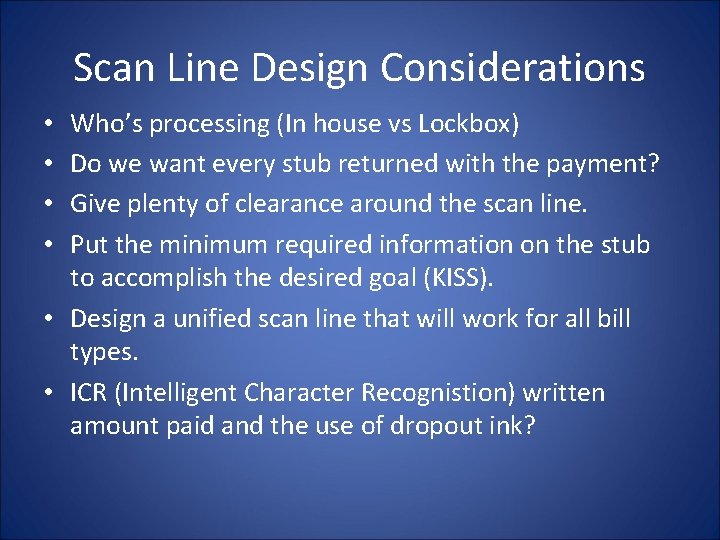 Scan Line Design Considerations

• Who's processing (In house vs Lockbox)
• Do we want every stub returned with the payment?
• Give plenty of clearance around the scan line.
• Put the minimum required information on the stub to accomplish the desired goal (KISS).
• Design a unified scan line that will work for all bill types.
• ICR (Intelligent Character Recognistion) written amount paid and the use of dropout ink?